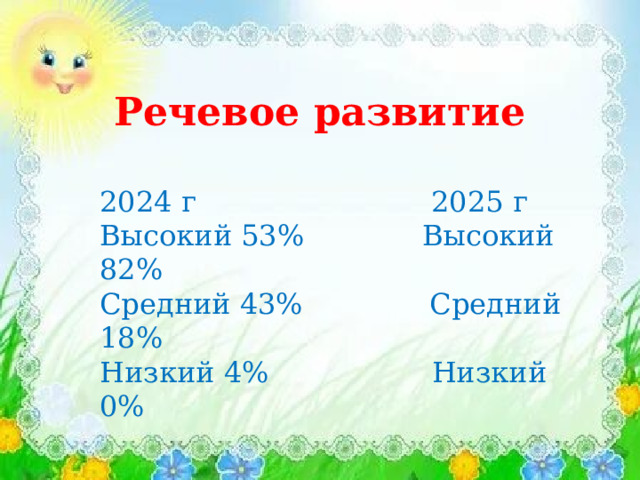 Речевое развитие

2024 г 2025 г
Высокий 53% Высокий 82%
Средний 43% Средний 18%
Низкий 4% Низкий 0%